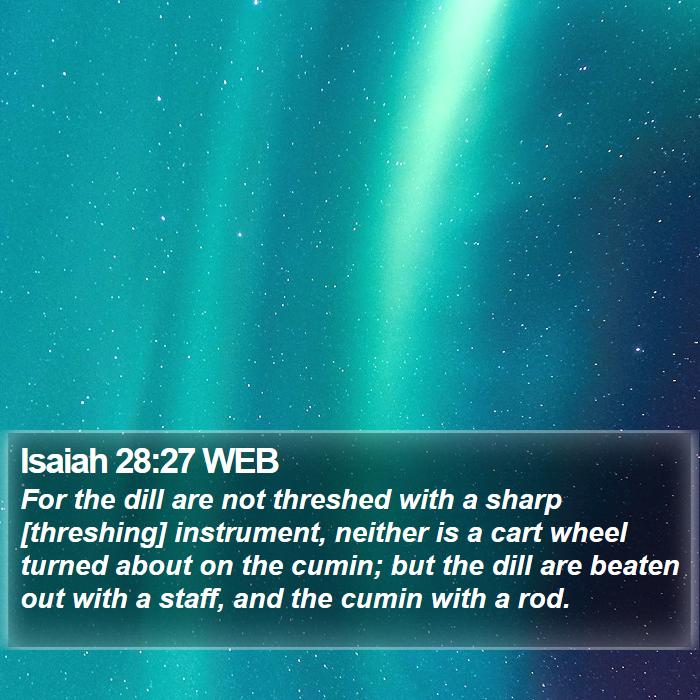 Isaiah 28:27 WEB

For the dill are not threshed with a sharp [threshing] instrument, neither is a cart wheel turned about on the cumin; but the dill are beaten out with a staff, and the cumin with a rod.